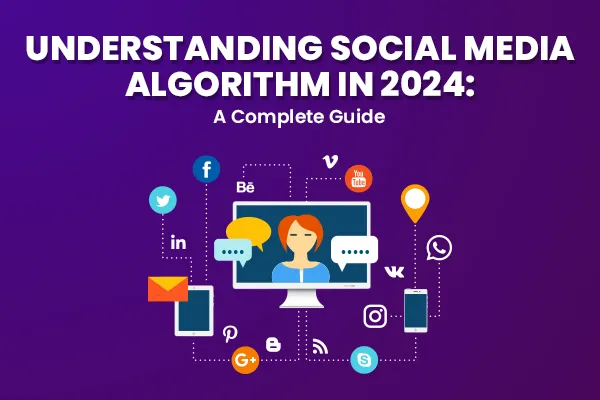 UNDERSTANDING SOCIAL MEDIA ALGORITHM IN 2024:
A Complete Guide

f
Bē
You Tube
in
G+